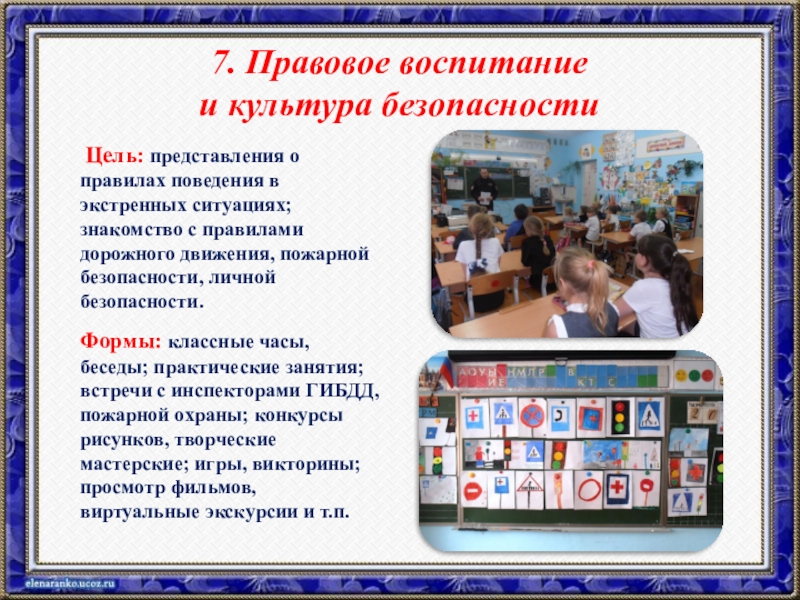 7. Правовое воспитание и культура безопасности

Цель: представления о правилах поведения в экстренных ситуациях; знакомство с правилами дорожного движения, пожарной безопасности, личной безопасности.

Формы: классные часы, беседы; практические занятия; встречи с инспекторами ГИБДД, пожарной охраны; конкурсы рисунков, творческие мастерские; игры, викторины; просмотр фильмов, виртуальные экскурсии и т.п.

elenaranko.ucoz.ru